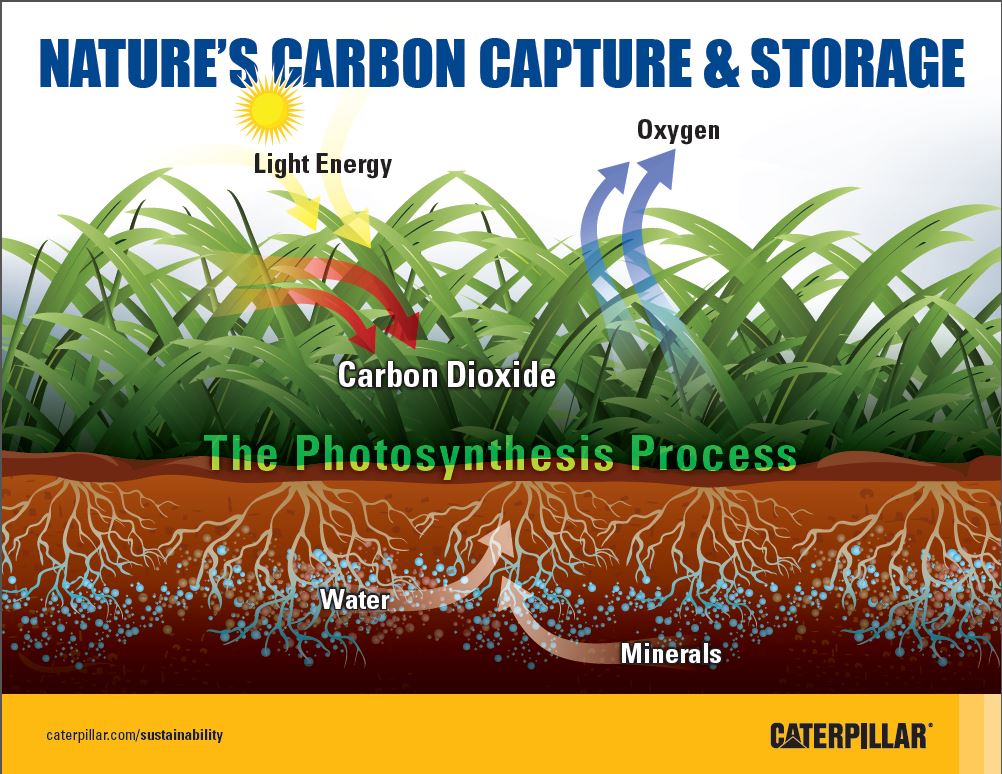 NATURE'S CARBON CAPTURE & STORAGE

Light Energy

Oxygen

Carbon Dioxide

The Photosynthesis Process

Water

Minerals

caterpillar.com/sustainability

CATERPILLAR®